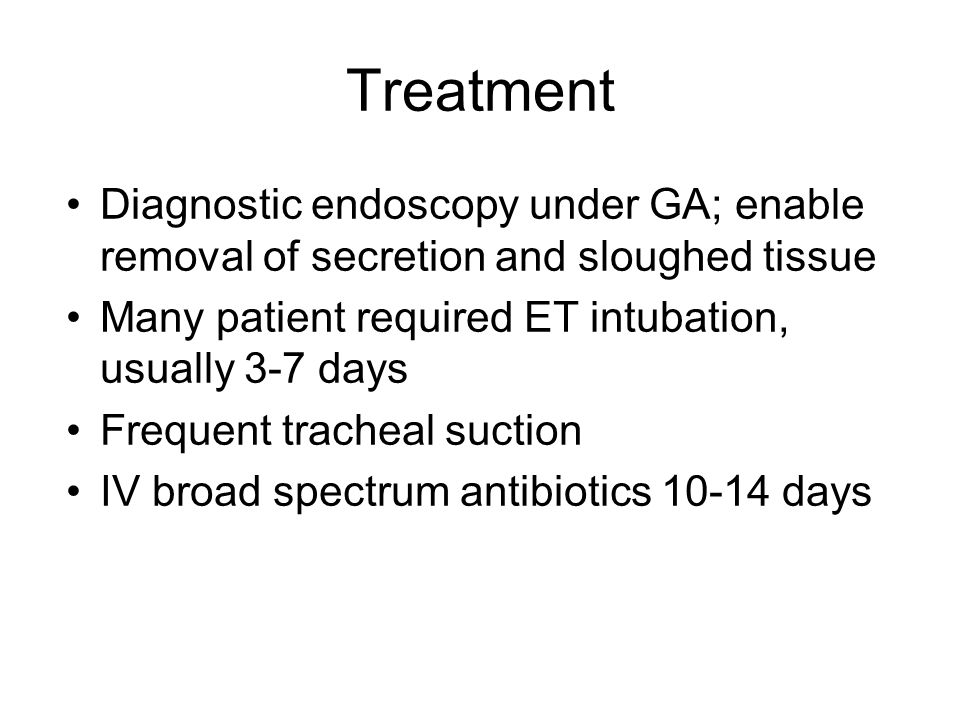 Treatment

• Diagnostic endoscopy under GA; enable removal of secretion and sloughed tissue
• Many patient required ET intubation, usually 3-7 days
• Frequent tracheal suction
• IV broad spectrum antibiotics 10-14 days